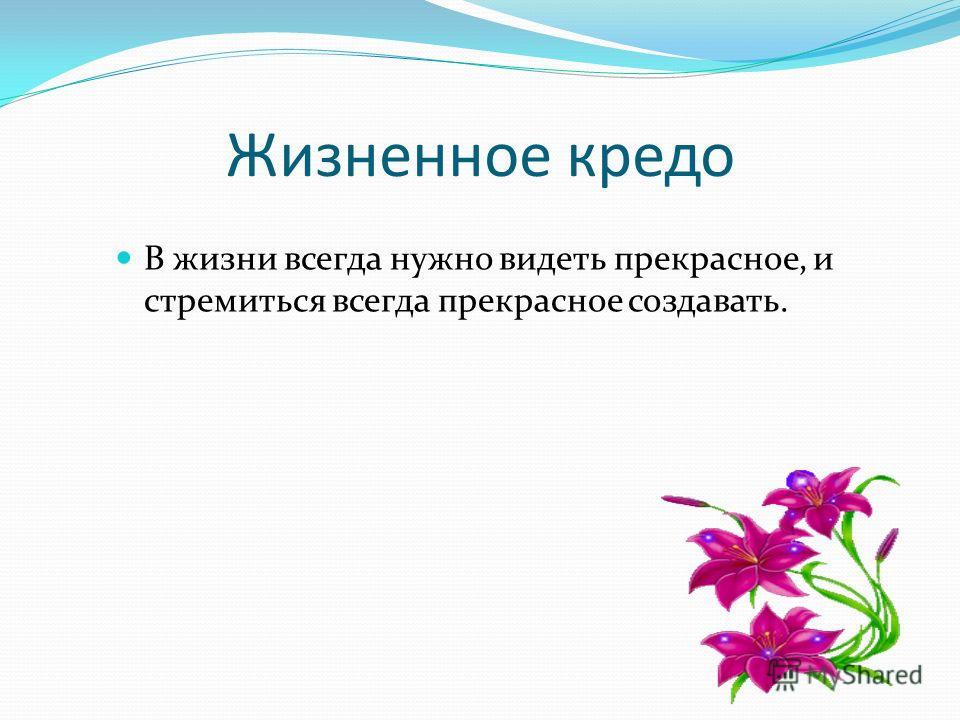 Жизненное кредо

В жизни всегда нужно видеть прекрасное, и стремиться всегда прекрасное создавать.

MyShared